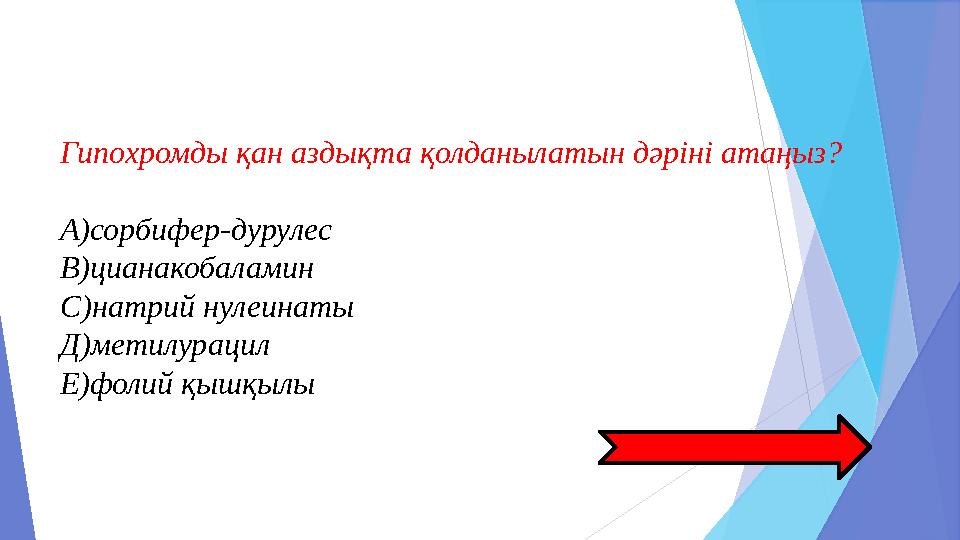 Гипохромды қан аздықта қолданылатын дәріні атаңыз?

А)сорбифер-дурулес
В)цианакобаламин
С)натрий нулеинаты
Д)метилурацил
Е)фолий қышқылы